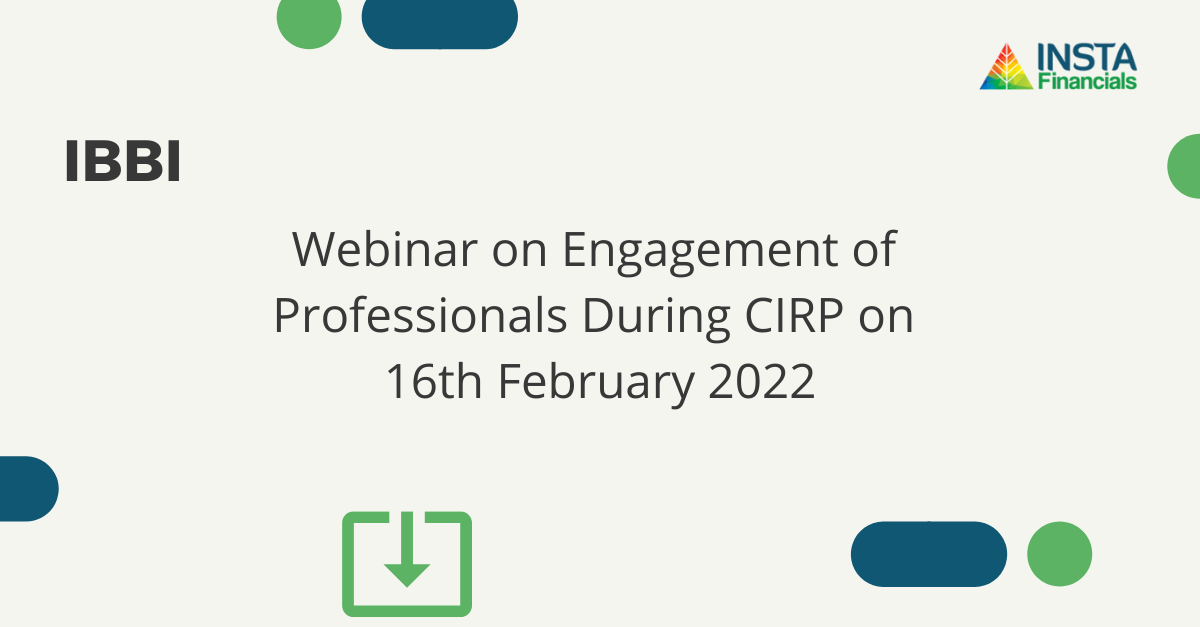 INSTA Financials

IBBI

Webinar on Engagement of Professionals During CIRP on 16th February 2022